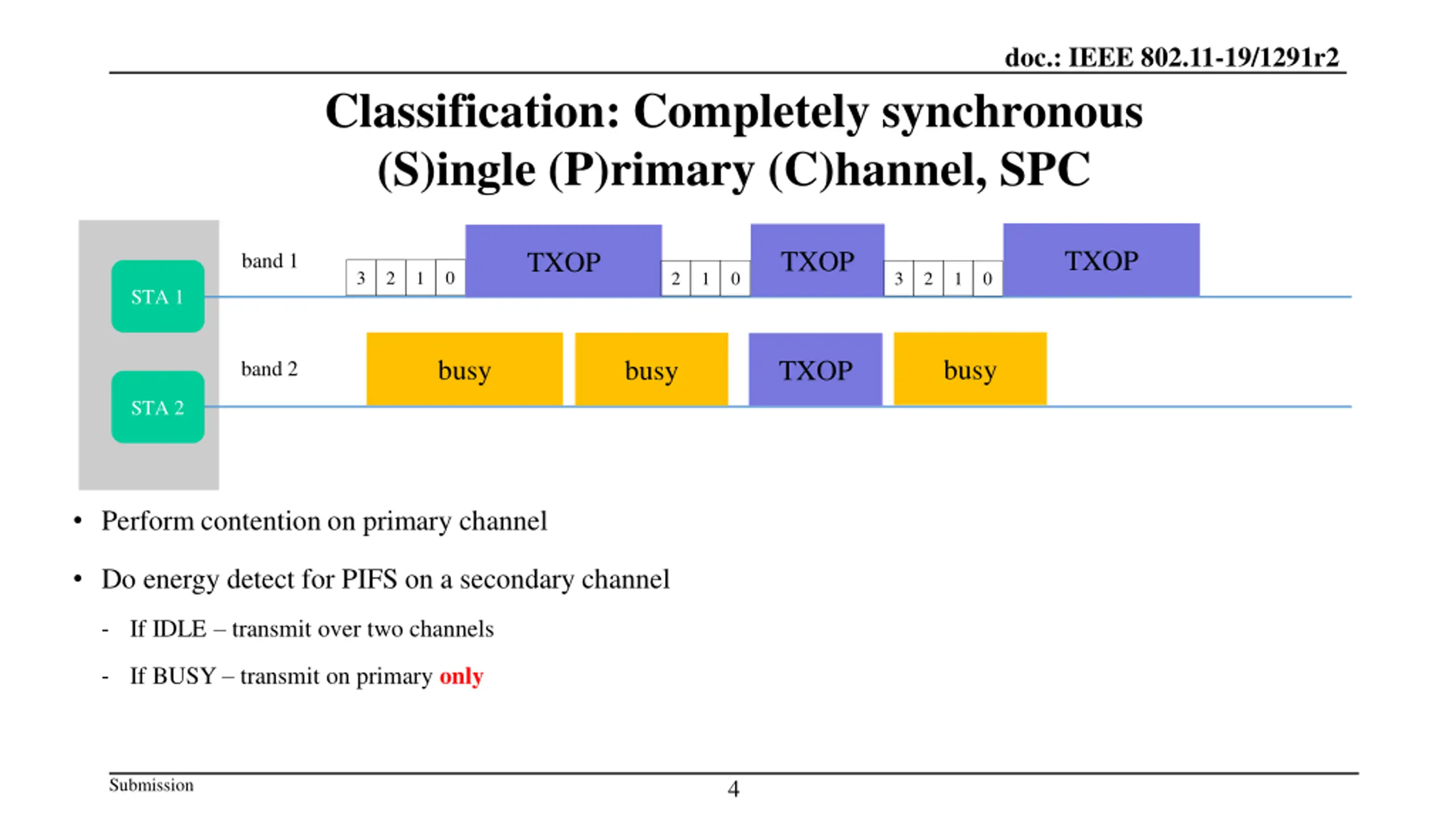 doc.: IEEE 802.11-19/1291r2

Classification: Completely synchronous (S)ingle (P)rimary (C)hannel, SPC

STA 1

STA 2

band 1

3 2 1 0 TXOP 2 1 0 TXOP 3 2 1 0 TXOP

band 2

busy busy TXOP busy

• Perform contention on primary channel

• Do energy detect for PIFS on a secondary channel

- If IDLE – transmit over two channels

- If BUSY – transmit on primary only

Submission

4